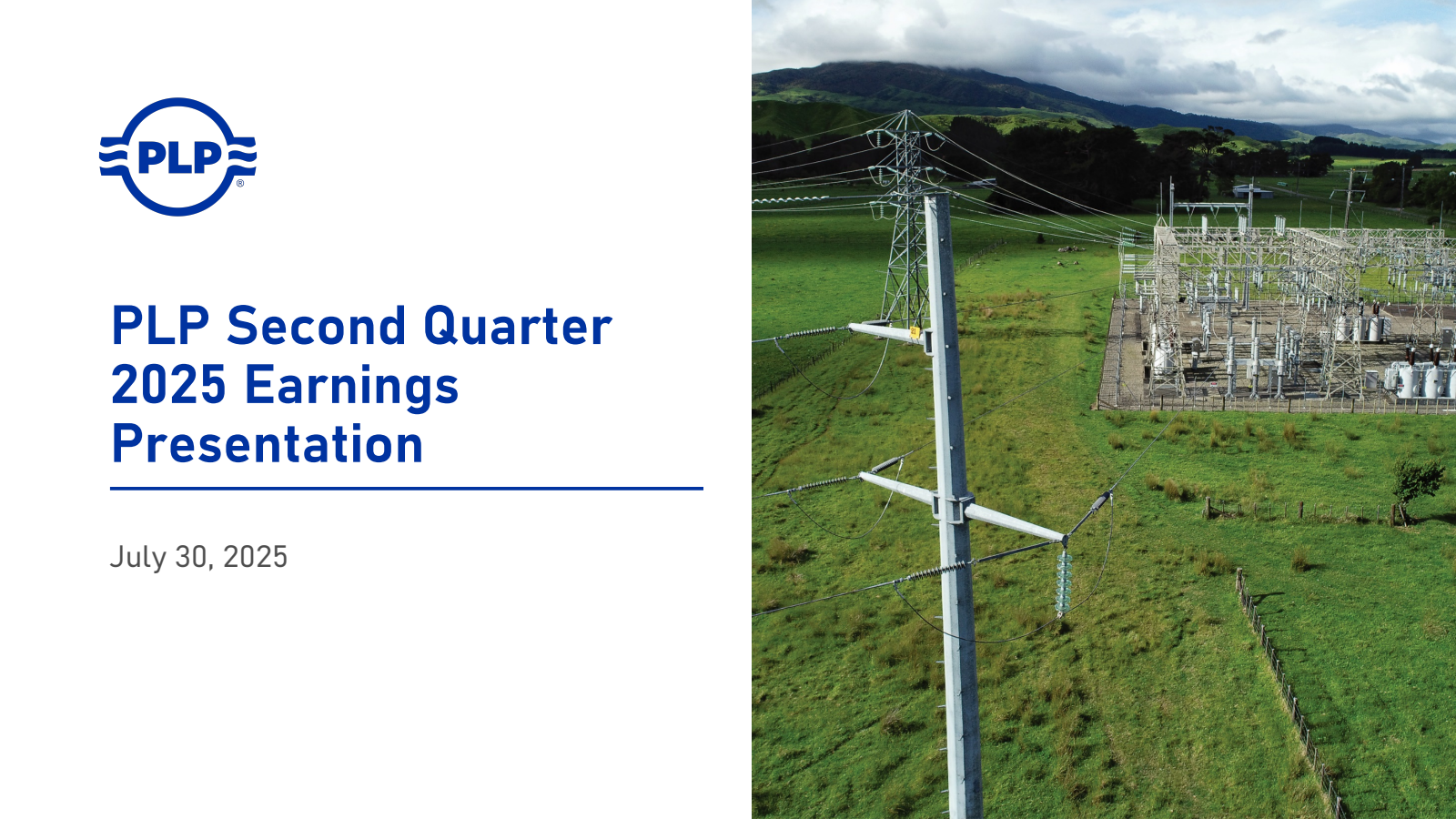 PLP®

PLP Second Quarter 2025 Earnings Presentation

July 30, 2025